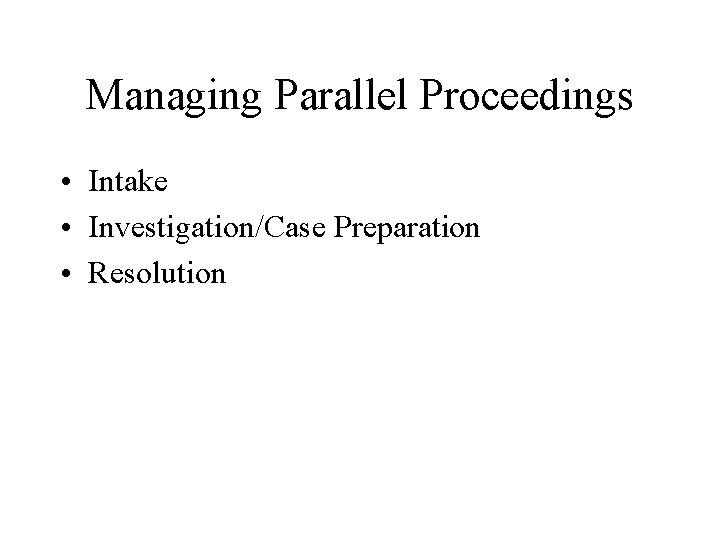 Managing Parallel Proceedings

• Intake
• Investigation/Case Preparation
• Resolution